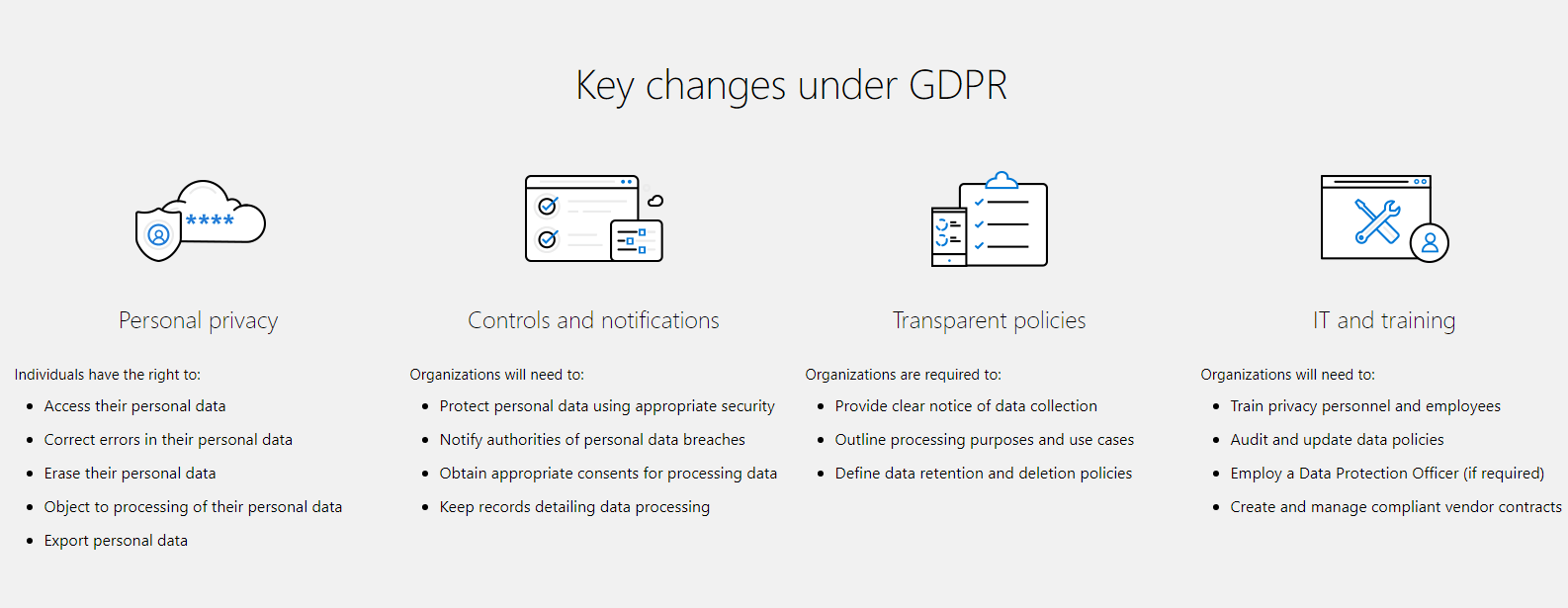 Key changes under GDPR

****

Personal privacy

Individuals have the right to:

- Access their personal data
- Correct errors in their personal data
- Erase their personal data
- Object to processing of their personal data
- Export personal data

Controls and notifications

Organizations will need to:

- Protect personal data using appropriate security
- Notify authorities of personal data breaches
- Obtain appropriate consents for processing data
- Keep records detailing data processing

Transparent policies

Organizations are required to:

- Provide clear notice of data collection
- Outline processing purposes and use cases
- Define data retention and deletion policies

IT and training

Organizations will need to:

- Train privacy personnel and employees
- Audit and update data policies
- Employ a Data Protection Officer (if required)
- Create and manage compliant vendor contracts